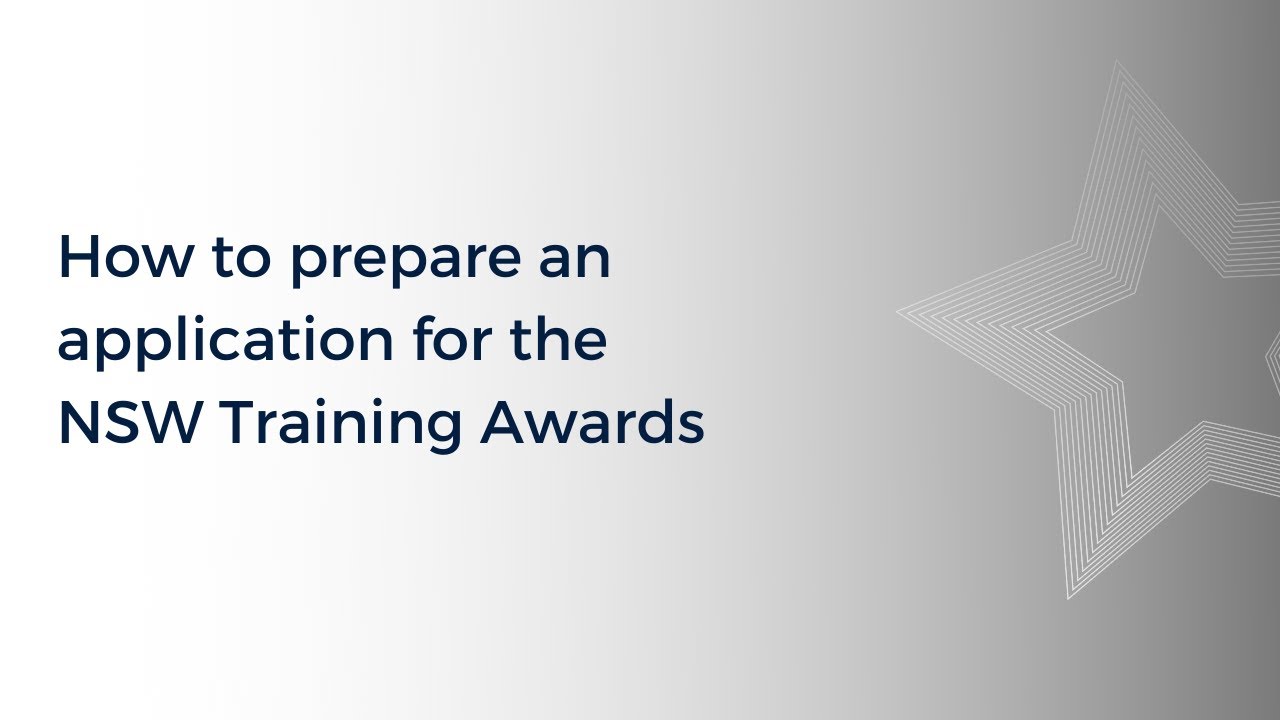 How to prepare an application for the NSW Training Awards